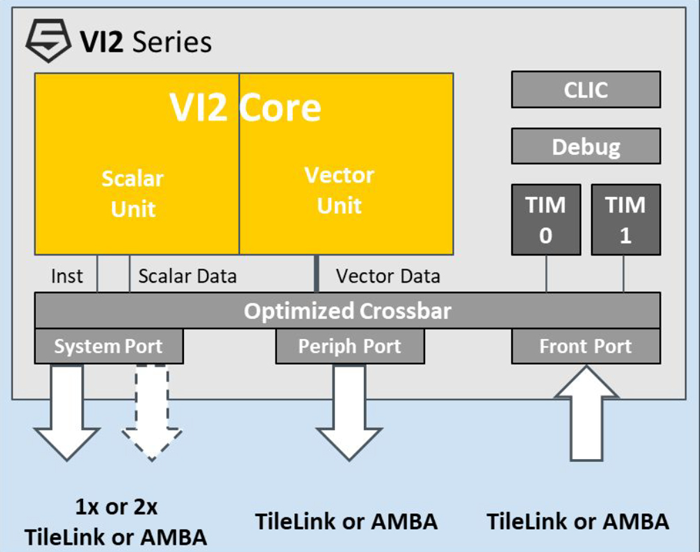 VI2 Series

VI2 Core

Scalar Unit

Vector Unit

CLIC

Debug

TIM 0

TIM 1

Inst

Scalar Data

Vector Data

Optimized Crossbar

System Port

Periph Port

Front Port

1x or 2x TileLink or AMBA

TileLink or AMBA

TileLink or AMBA